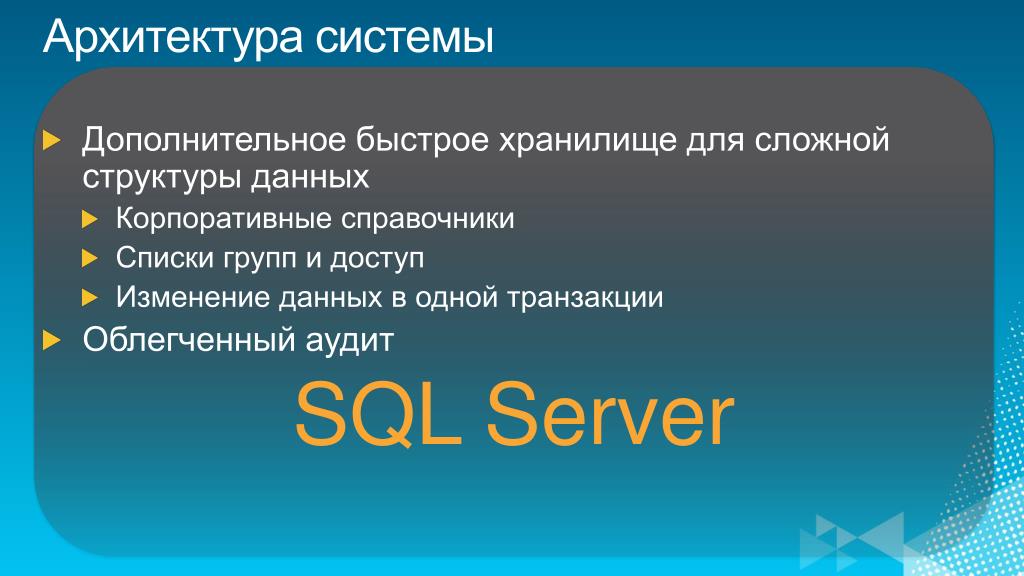 Архитектура системы

Дополнительное быстрое хранилище для сложной структуры данных

Корпоративные справочники

Списки групп и доступ

Изменение данных в одной транзакции

Облегченный аудит

SQL Server